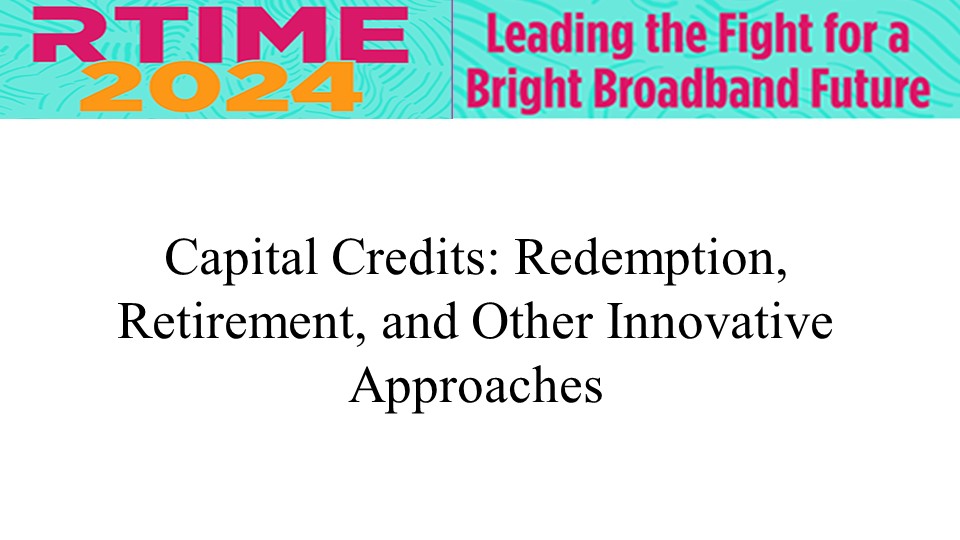 RTIME 2024

Leading the Fight for a Bright Broadband Future

Capital Credits: Redemption, Retirement, and Other Innovative Approaches